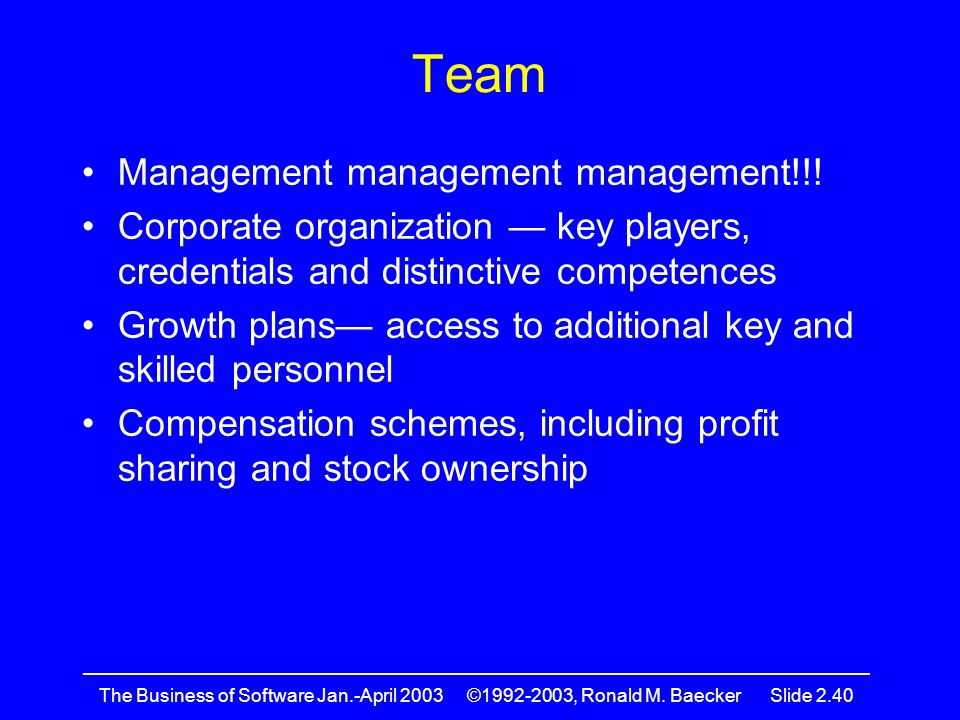 Team

• Management management management!!!
• Corporate organization — key players, credentials and distinctive competences
• Growth plans— access to additional key and skilled personnel
• Compensation schemes, including profit sharing and stock ownership

The Business of Software Jan.-April 2003 ©1992-2003, Ronald M. Baecker Slide 2.40